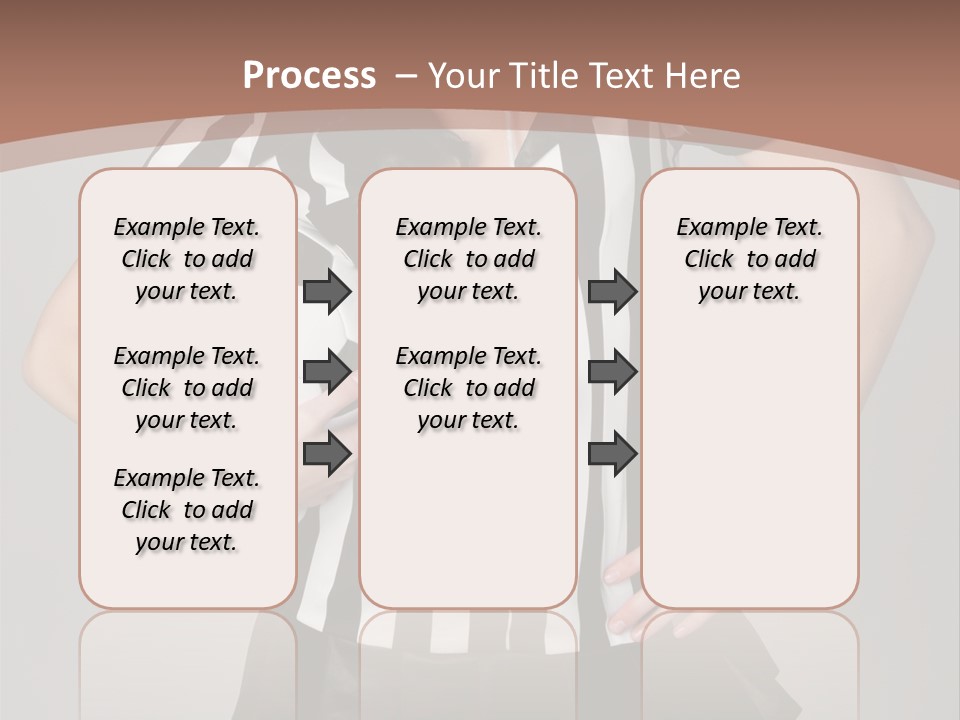 Process – Your Title Text Here

Example Text. Click to add your text.

Example Text. Click to add your text.

Example Text. Click to add your text.

Example Text. Click to add your text.

Example Text. Click to add your text.

Example Text. Click to add your text.